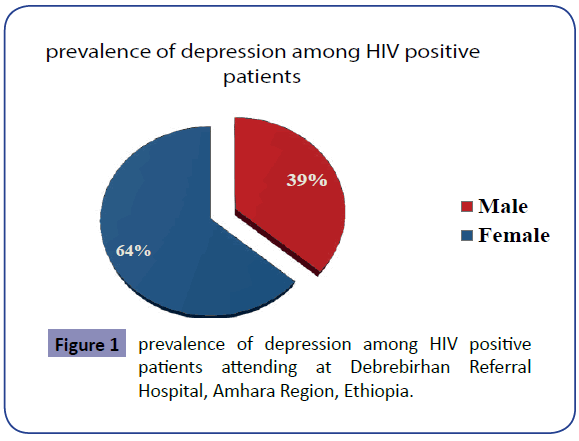 prevalence of depression among HIV positive patients

39%

64%

Male
Female

Figure 1 prevalence of depression among HIV positive patients attending at Debrebirhan Referral Hospital, Amhara Region, Ethiopia.